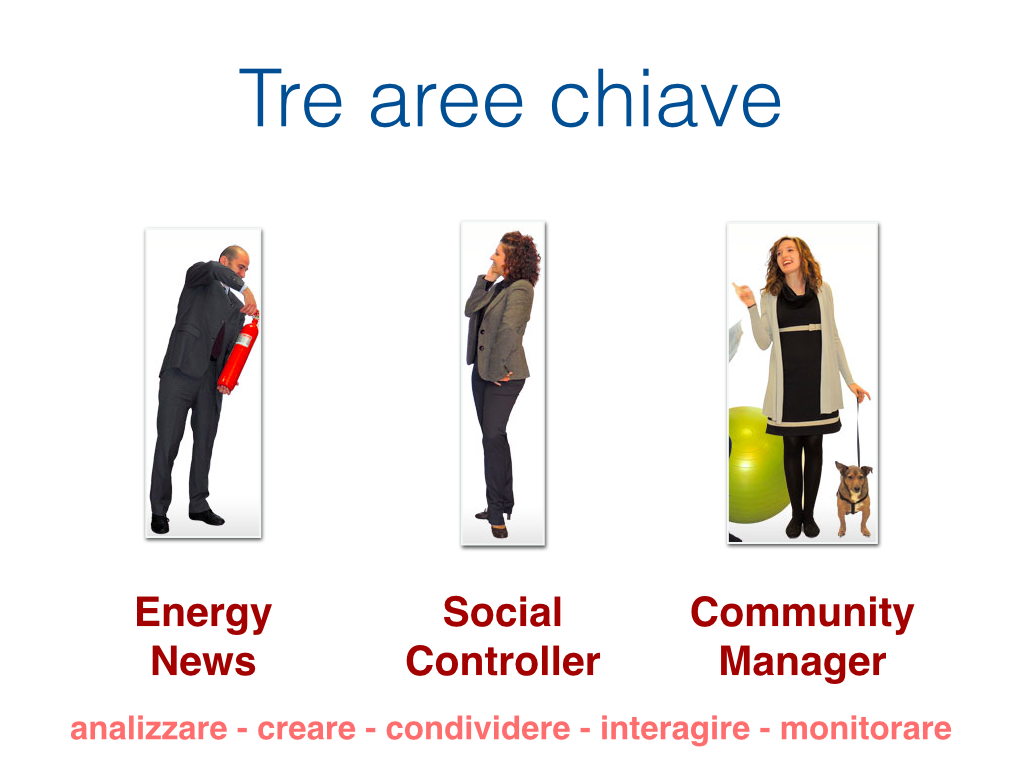 Tre aree chiave

Energy News

Social Controller

Community Manager

analizzare - creare - condividere - interagire - monitorare